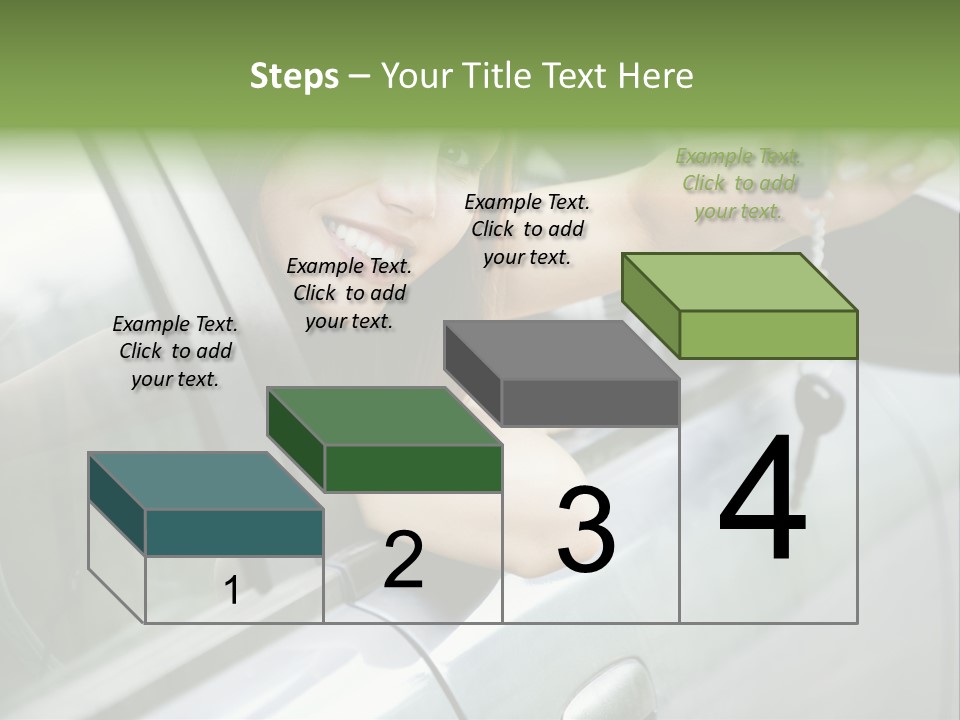 Steps – Your Title Text Here

Example Text. Click to add your text.

Example Text. Click to add your text.

Example Text. Click to add your text.

Example Text. Click to add your text.

1

2

3

4